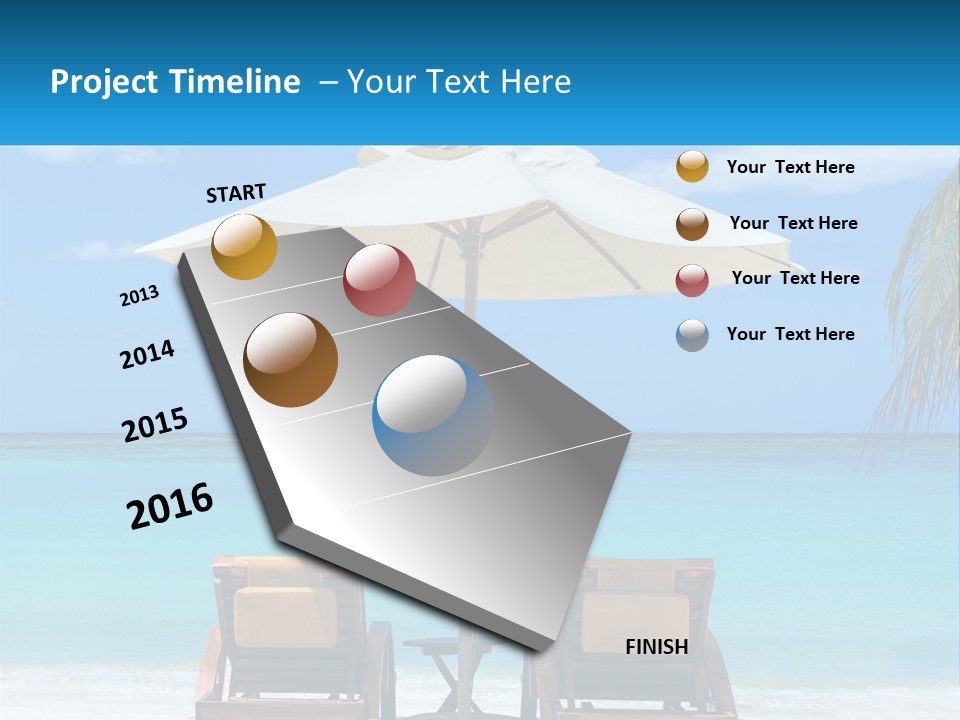 Project Timeline – Your Text Here

START

2013

2014

2015

2016

FINISH

Your Text Here

Your Text Here

Your Text Here

Your Text Here